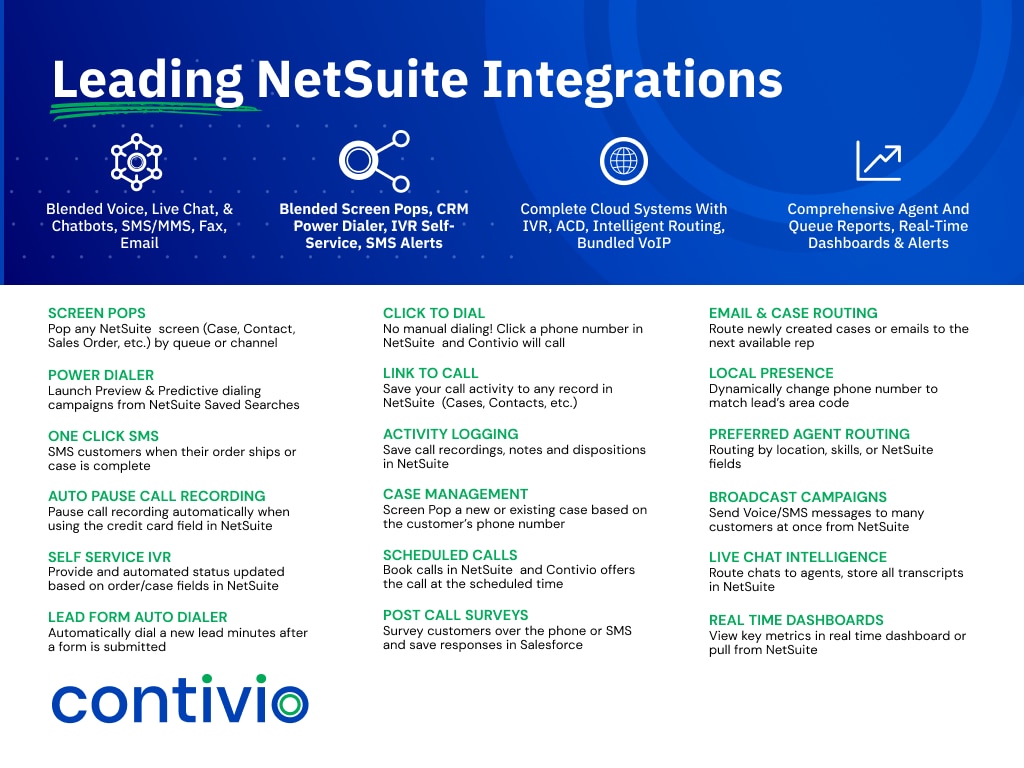 Leading NetSuite Integrations

Blended Voice, Live Chat, & Chatbots, SMS/MMS, Fax, Email

Blended Screen Pops, CRM Power Dialer, IVR Self-Service, SMS Alerts

Complete Cloud Systems With IVR, ACD, Intelligent Routing, Bundled VoIP

Comprehensive Agent And Queue Reports, Real-Time Dashboards & Alerts

SCREEN POPS
Pop any NetSuite screen (Case, Contact, Sales Order, etc.) by queue or channel

POWER DIALER
Launch Preview & Predictive dialing campaigns from NetSuite Saved Searches

ONE CLICK SMS
SMS customers when their order ships or case is complete

AUTO PAUSE CALL RECORDING
Pause call recording automatically when using the credit card field in NetSuite

SELF SERVICE IVR
Provide and automated status updated based on order/case fields in NetSuite

LEAD FORM AUTO DIALER
Automatically dial a new lead minutes after a form is submitted

CLICK TO DIAL
No manual dialing! Click a phone number in NetSuite and Contivio will call

LINK TO CALL
Save your call activity to any record in NetSuite (Cases, Contacts, etc.)

ACTIVITY LOGGING
Save call recordings, notes and dispositions in NetSuite

CASE MANAGEMENT
Screen Pop a new or existing case based on the customer's phone number

SCHEDULED CALLS
Book calls in NetSuite and Contivio offers the call at the scheduled time

POST CALL SURVEYS
Survey customers over the phone or SMS and save responses in Salesforce

EMAIL & CASE ROUTING
Route newly created cases or emails to the next available rep

LOCAL PRESENCE
Dynamically change phone number to match lead's area code

PREFERRED AGENT ROUTING
Routing by location, skills, or NetSuite fields

BROADCAST CAMPAIGNS
Send Voice/SMS messages to many customers at once from NetSuite

LIVE CHAT INTELLIGENCE
Route chats to agents, store all transcripts in NetSuite

REAL TIME DASHBOARDS
View key metrics in real time dashboard or pull from NetSuite

contivio